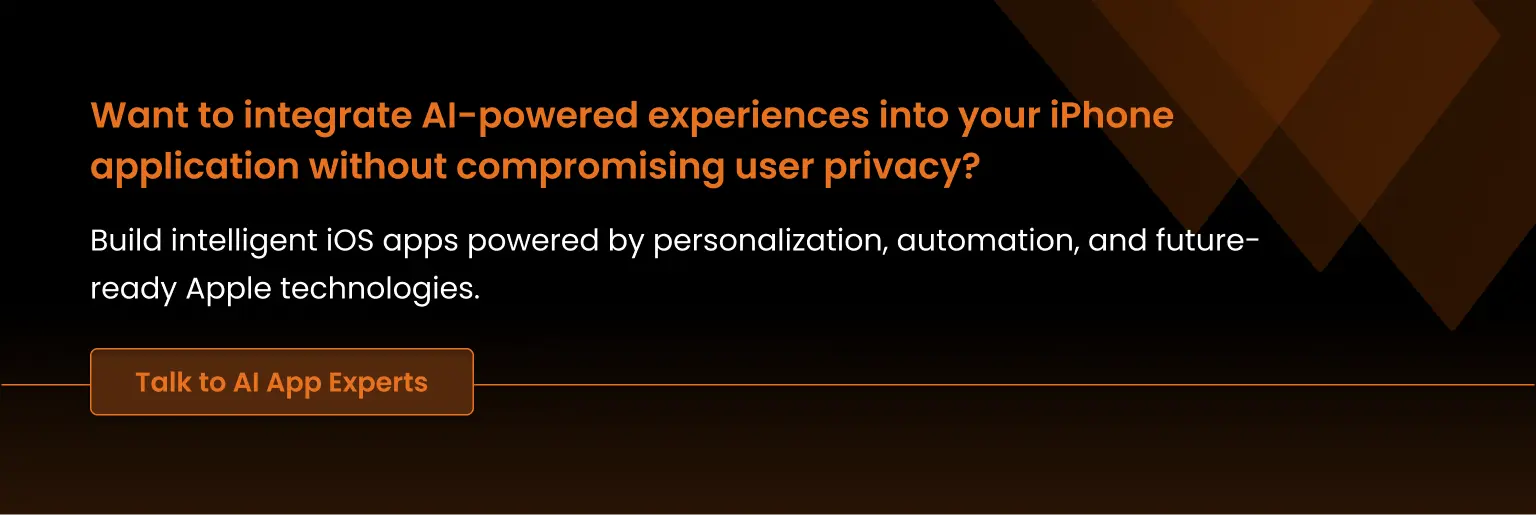 Want to integrate AI-powered experiences into your iPhone application without compromising user privacy?

Build intelligent iOS apps powered by personalization, automation, and future-ready Apple technologies.

Talk to AI App Experts